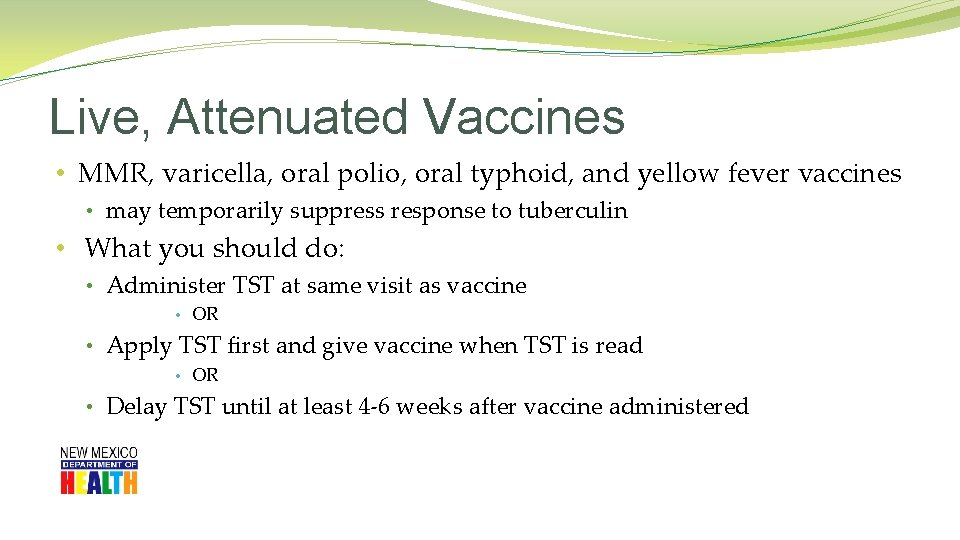 Live, Attenuated Vaccines

• MMR, varicella, oral polio, oral typhoid, and yellow fever vaccines
  • may temporarily suppress response to tuberculin
• What you should do:
  • Administer TST at same visit as vaccine
    • OR
  • Apply TST first and give vaccine when TST is read
    • OR
  • Delay TST until at least 4-6 weeks after vaccine administered

NEW MEXICO
DEPARTMENT OF
HEALTH